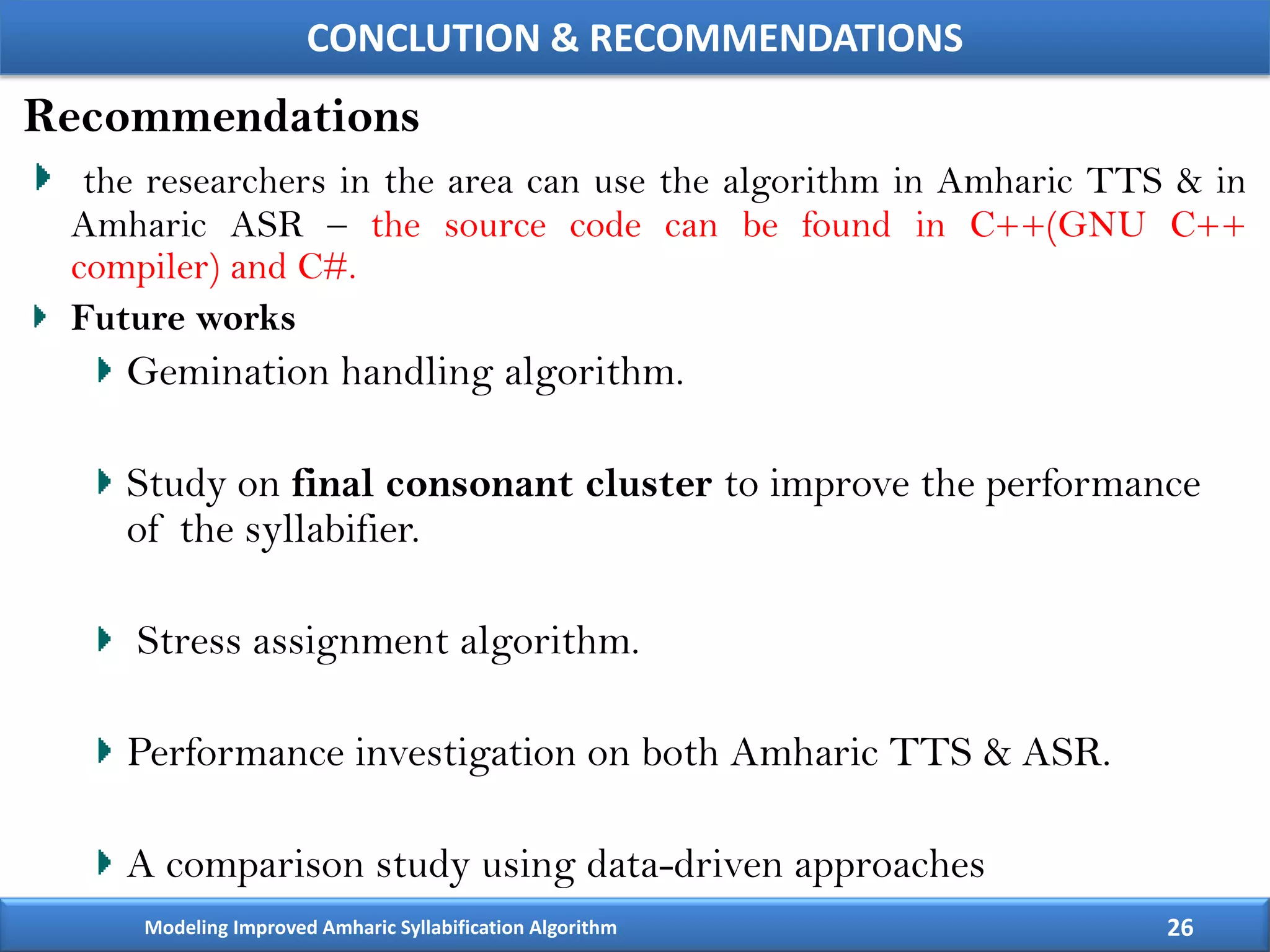 CONCLUTION & RECOMMENDATIONS

Recommendations

the researchers in the area can use the algorithm in Amharic TTS & in Amharic ASR – the source code can be found in C++(GNU C++ compiler) and C#.

Future works

Gemination handling algorithm.

Study on final consonant cluster to improve the performance of the syllabifier.

Stress assignment algorithm.

Performance investigation on both Amharic TTS & ASR.

A comparison study using data-driven approaches

Modeling Improved Amharic Syllabification Algorithm

26